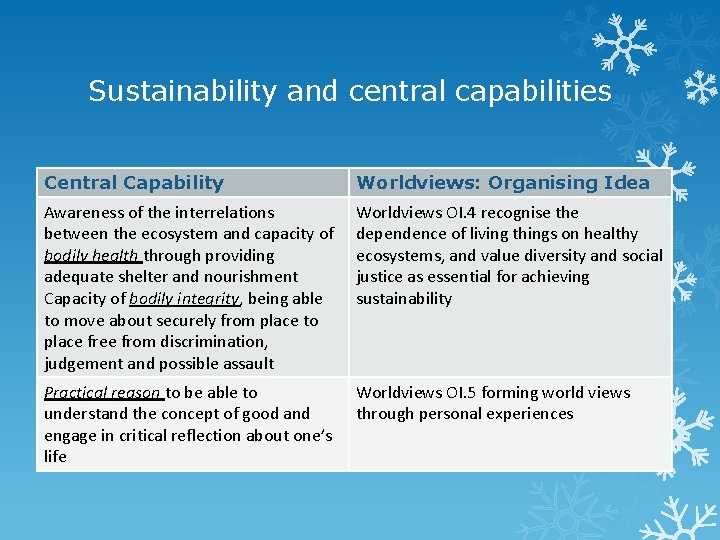 Sustainability and central capabilities

| Central Capability | Worldviews: Organising Idea |
|---|---|
| Awareness of the interrelations between the ecosystem and capacity of bodily health through providing adequate shelter and nourishment Capacity of bodily integrity, being able to move about securely from place to place free from discrimination, judgement and possible assault | Worldviews OI.4 recognise the dependence of living things on healthy ecosystems, and value diversity and social justice as essential for achieving sustainability |
| Practical reason to be able to understand the concept of good and engage in critical reflection about one's life | Worldviews OI.5 forming world views through personal experiences |